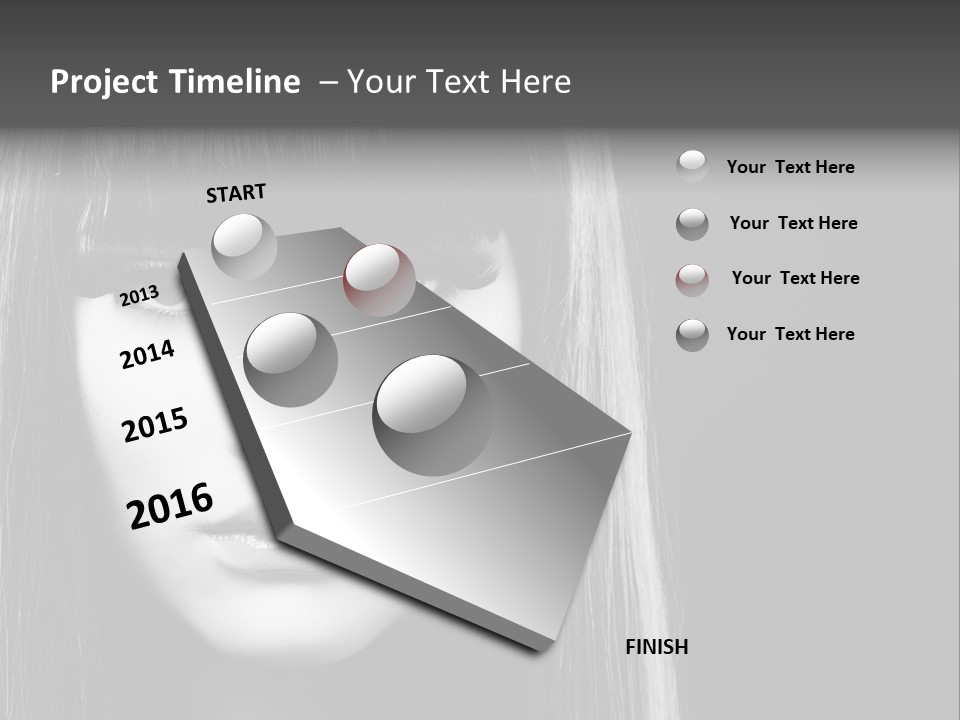 Project Timeline – Your Text Here

START

2013

2014

2015

2016

FINISH

Your Text Here

Your Text Here

Your Text Here

Your Text Here